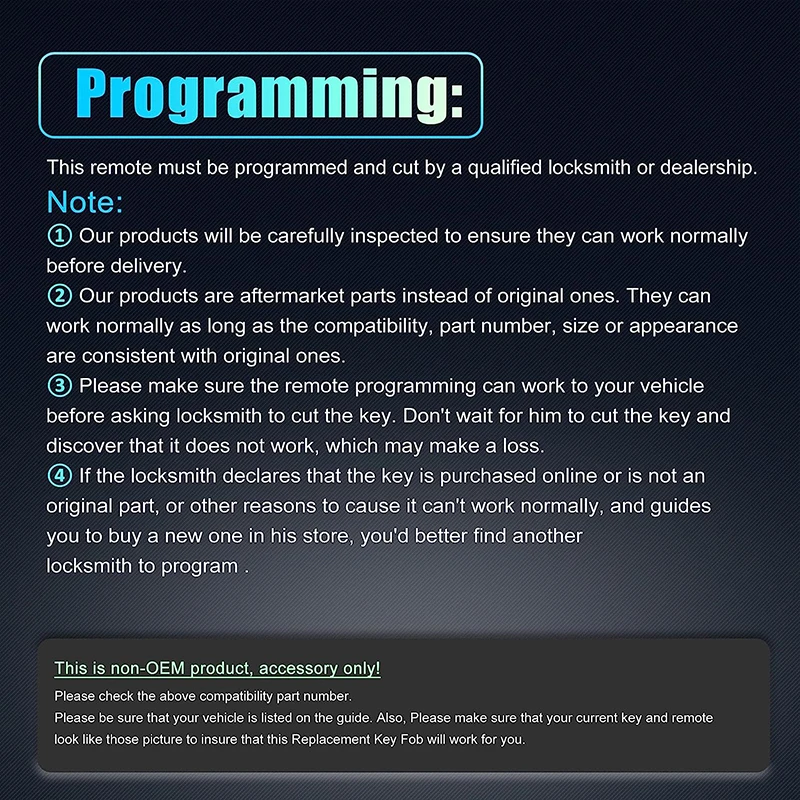 Programming:

This remote must be programmed and cut by a qualified locksmith or dealership.

Note:

① Our products will be carefully inspected to ensure they can work normally before delivery.

② Our products are aftermarket parts instead of original ones. They can work normally as long as the compatibility, part number, size or appearance are consistent with original ones.

③ Please make sure the remote programming can work to your vehicle before asking locksmith to cut the key. Don't wait for him to cut the key and discover that it does not work, which may make a loss.

④ If the locksmith declares that the key is purchased online or is not an original part, or other reasons to cause it can't work normally, and guides you to buy a new one in his store, you'd better find another locksmith to program .

This is non-OEM product, accessory only!

Please check the above compatibility part number.

Please be sure that your vehicle is listed on the guide. Also, Please make sure that your current key and remote look like those picture to insure that this Replacement Key Fob will work for you.